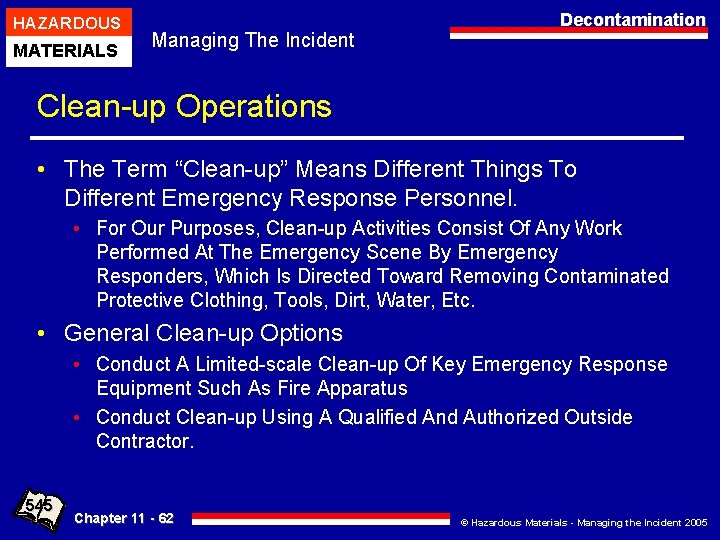 HAZARDOUS
MATERIALS

Managing The Incident

Decontamination

Clean-up Operations

• The Term “Clean-up” Means Different Things To Different Emergency Response Personnel.
  • For Our Purposes, Clean-up Activities Consist Of Any Work Performed At The Emergency Scene By Emergency Responders, Which Is Directed Toward Removing Contaminated Protective Clothing, Tools, Dirt, Water, Etc.
• General Clean-up Options
  • Conduct A Limited-scale Clean-up Of Key Emergency Response Equipment Such As Fire Apparatus
  • Conduct Clean-up Using A Qualified And Authorized Outside Contractor.

545

Chapter 11 - 62

© Hazardous Materials - Managing the Incident 2005